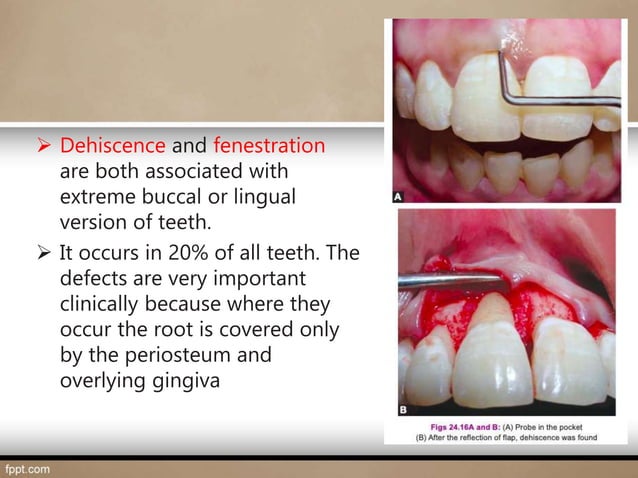 ➢ Dehiscence and fenestration are both associated with extreme buccal or lingual version of teeth.

➢ It occurs in 20% of all teeth. The defects are very important clinically because where they occur the root is covered only by the periosteum and overlying gingiva

A

B

Figs 24.16A and B: (A) Probe in the pocket (B) After the reflection of flap, dehiscence was found

fppt.com